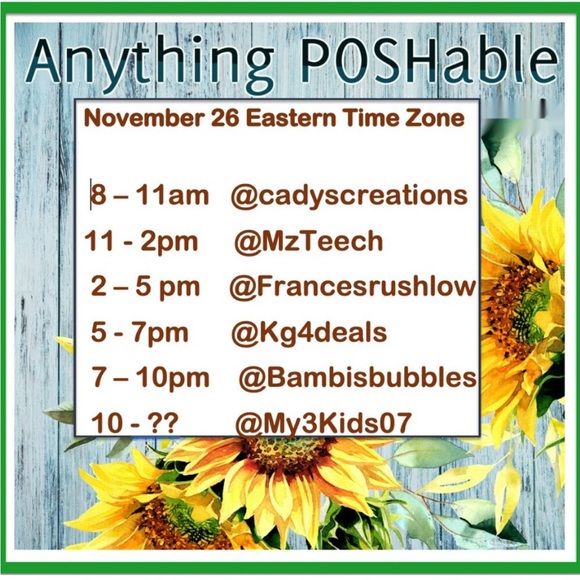 Anything POSHable

November 26 Eastern Time Zone

8 – 11am @cadyscreations
11 - 2pm @MzTeech
2 – 5 pm @Francesrushlow
5 - 7pm @Kg4deals
7 – 10pm @Bambisbubbles
10 - ?? @My3Kids07